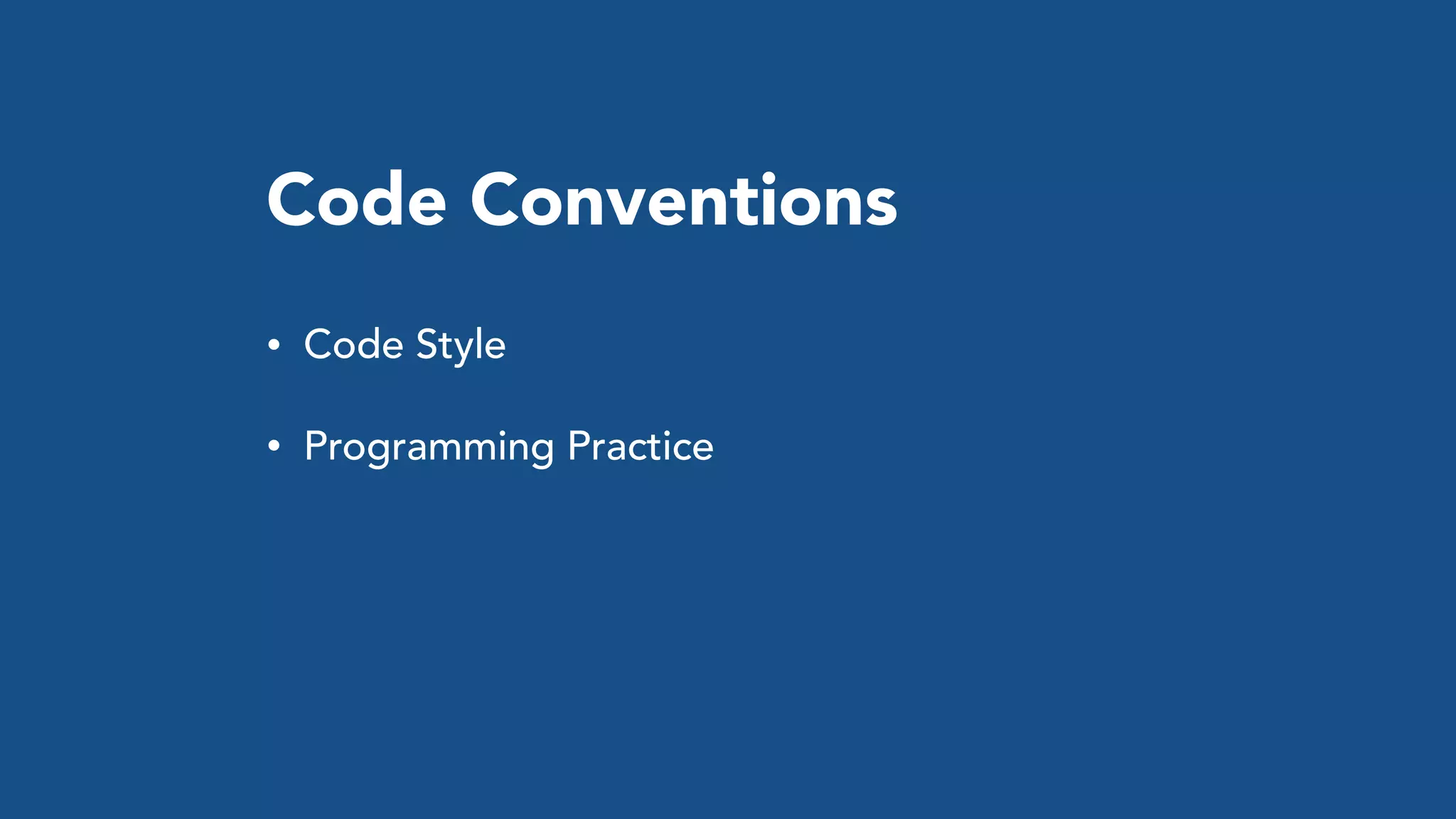 Code Conventions

• Code Style

• Programming Practice